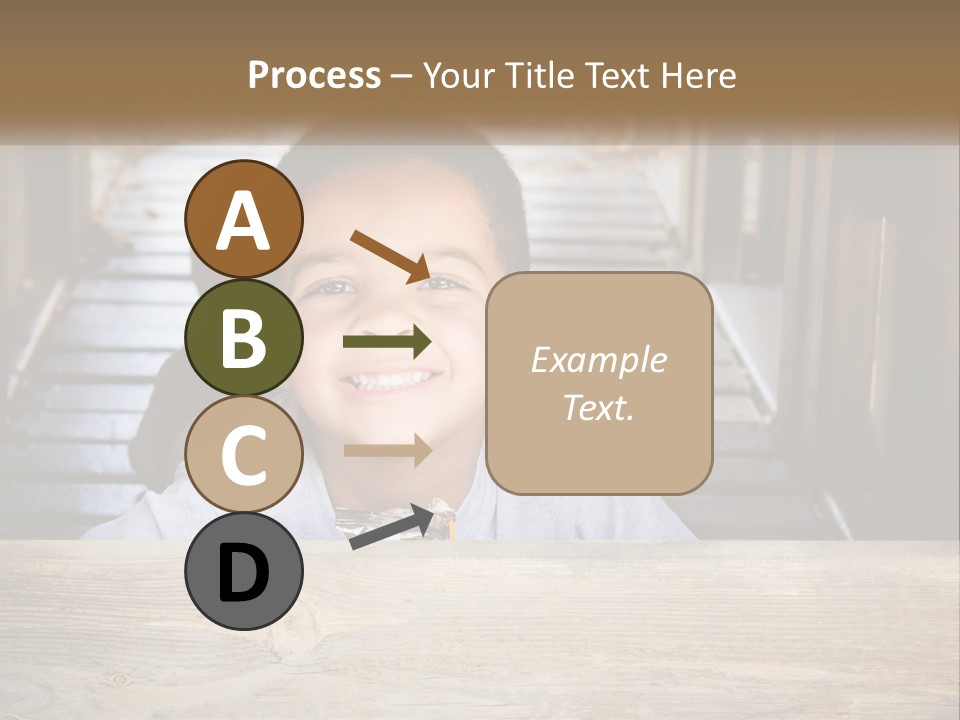 Process – Your Title Text Here

A

B

C

D

Example Text.